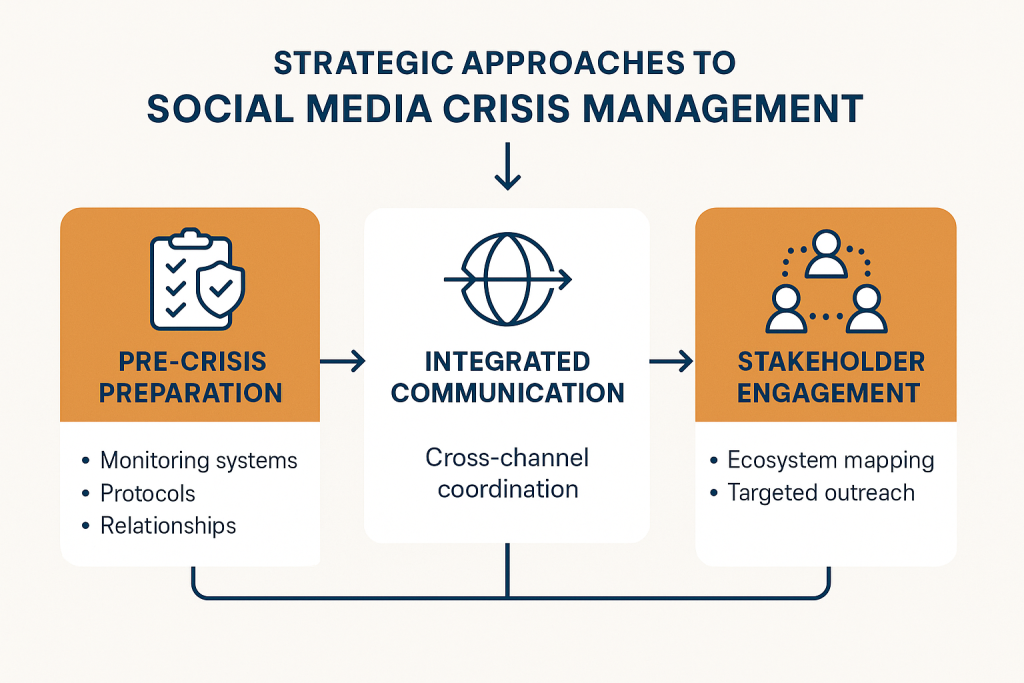 STRATEGIC APPROACHES TO
SOCIAL MEDIA CRISIS MANAGEMENT

PRE-CRISIS PREPARATION

• Monitoring systems
• Protocols
• Relationships

INTEGRATED COMMUNICATION

Cross-channel coordination

STAKEHOLDER ENGAGEMENT

• Ecosystem mapping
• Targeted outreach